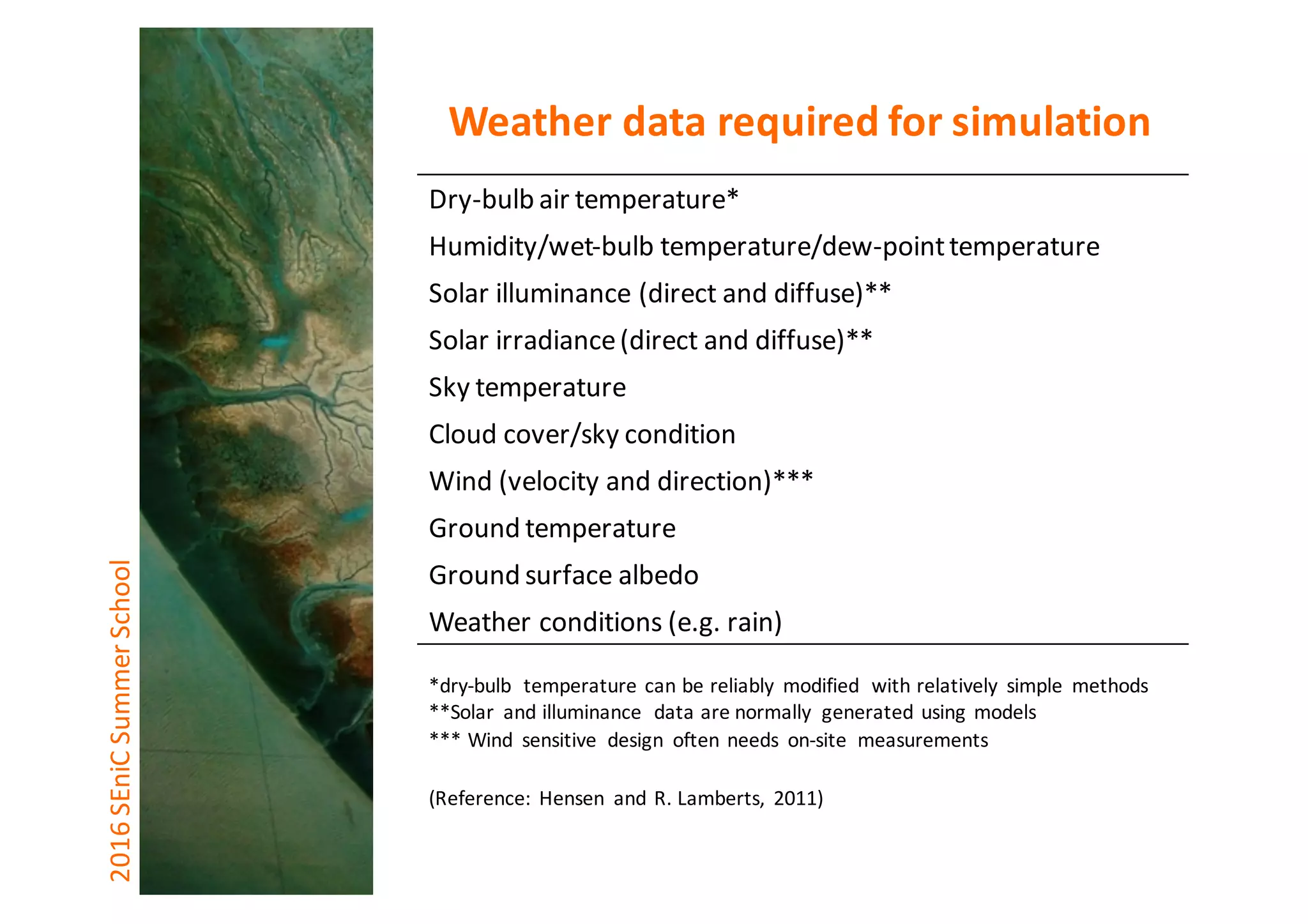 2016 SEniC Summer School

Weather data required for simulation

Dry-bulb air temperature*

Humidity/wet-bulb temperature/dew-point temperature

Solar illuminance (direct and diffuse)**

Solar irradiance (direct and diffuse)**

Sky temperature

Cloud cover/sky condition

Wind (velocity and direction)***

Ground temperature

Ground surface albedo

Weather conditions (e.g. rain)

*dry-bulb temperature can be reliably modified with relatively simple methods
**Solar and illuminance data are normally generated using models
*** Wind sensitive design often needs on-site measurements

(Reference: Hensen and R. Lamberts, 2011)